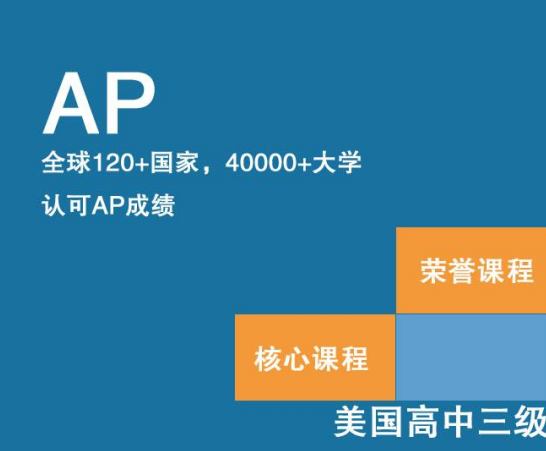 AP

全球120+国家，40000+大学

认可AP成绩

荣誉课程

核心课程

美国高中三级